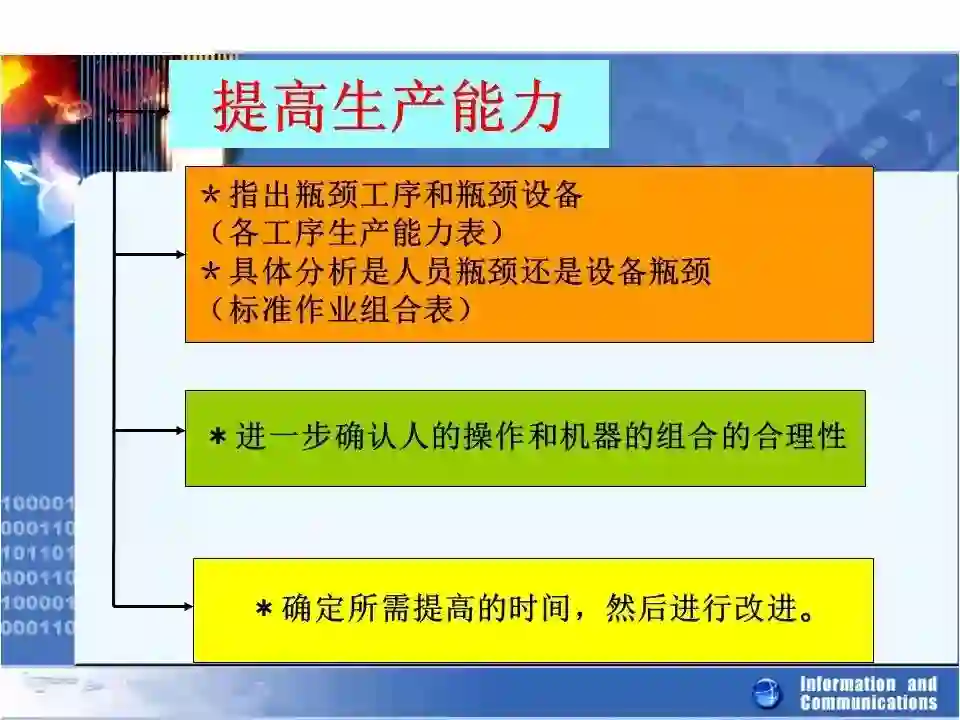 提高生产能力

＊指出瓶颈工序和瓶颈设备
（各工序生产能力表）
＊具体分析是人员瓶颈还是设备瓶颈
（标准作业组合表）

＊进一步确认人的操作和机器的组合的合理性

＊确定所需提高的时间，然后进行改进。

100001
000110
101101
000110
100001
000110

Information and Communications